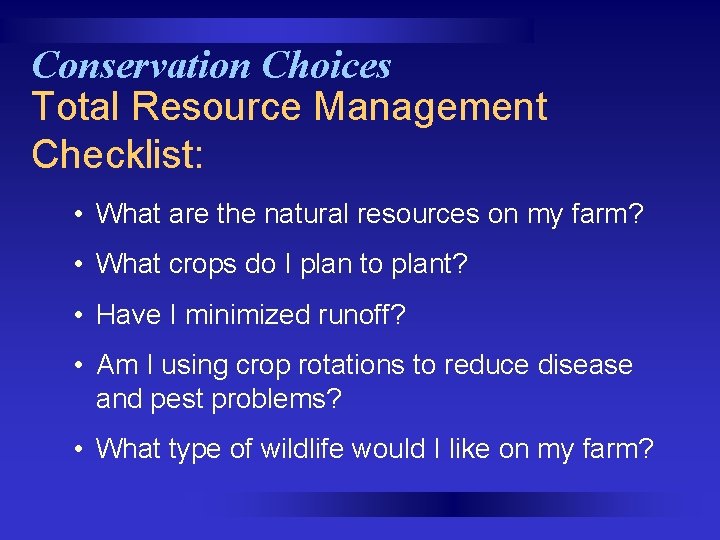 Conservation Choices
Total Resource Management Checklist:

• What are the natural resources on my farm?

• What crops do I plan to plant?

• Have I minimized runoff?

• Am I using crop rotations to reduce disease and pest problems?

• What type of wildlife would I like on my farm?